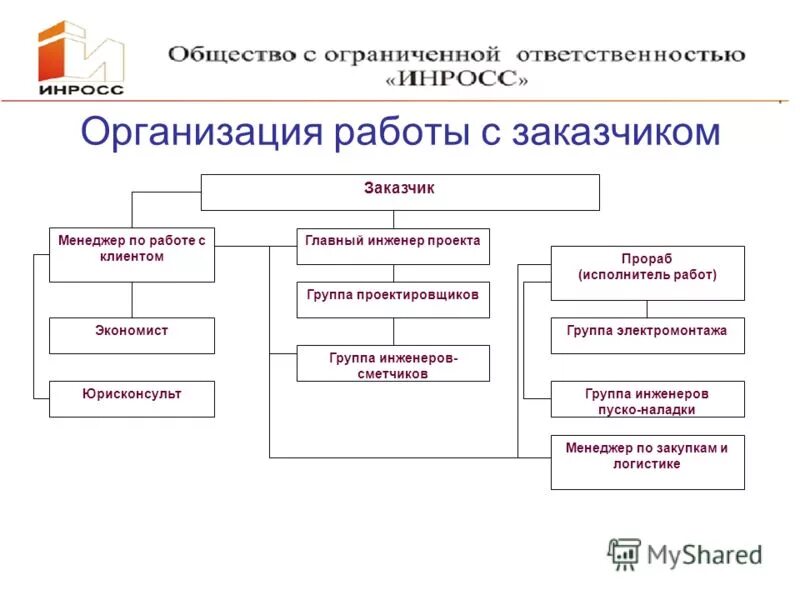 ИНРОСС

Общество с ограниченной ответственностью «ИНРОСС»

Организация работы с заказчиком

Заказчик

Менеджер по работе с клиентом

Экономист

Юрисконсульт

Главный инженер проекта

Группа проектировщиков

Группа инженеров-сметчиков

Прораб (исполнитель работ)

Группа электромонтажа

Группа инженеров пуско-наладки

Менеджер по закупкам и логистике

MyShared